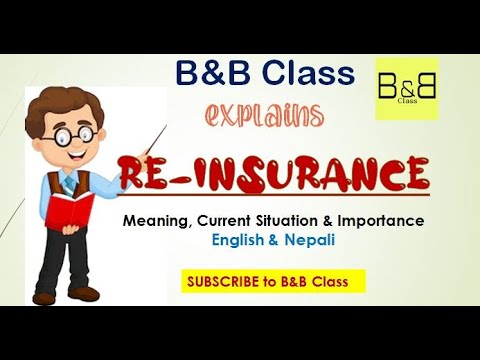 B&B Class

B&B Class

explains

RE-INSURANCE

Meaning, Current Situation & Importance

English & Nepali

SUBSCRIBE to B&B Class